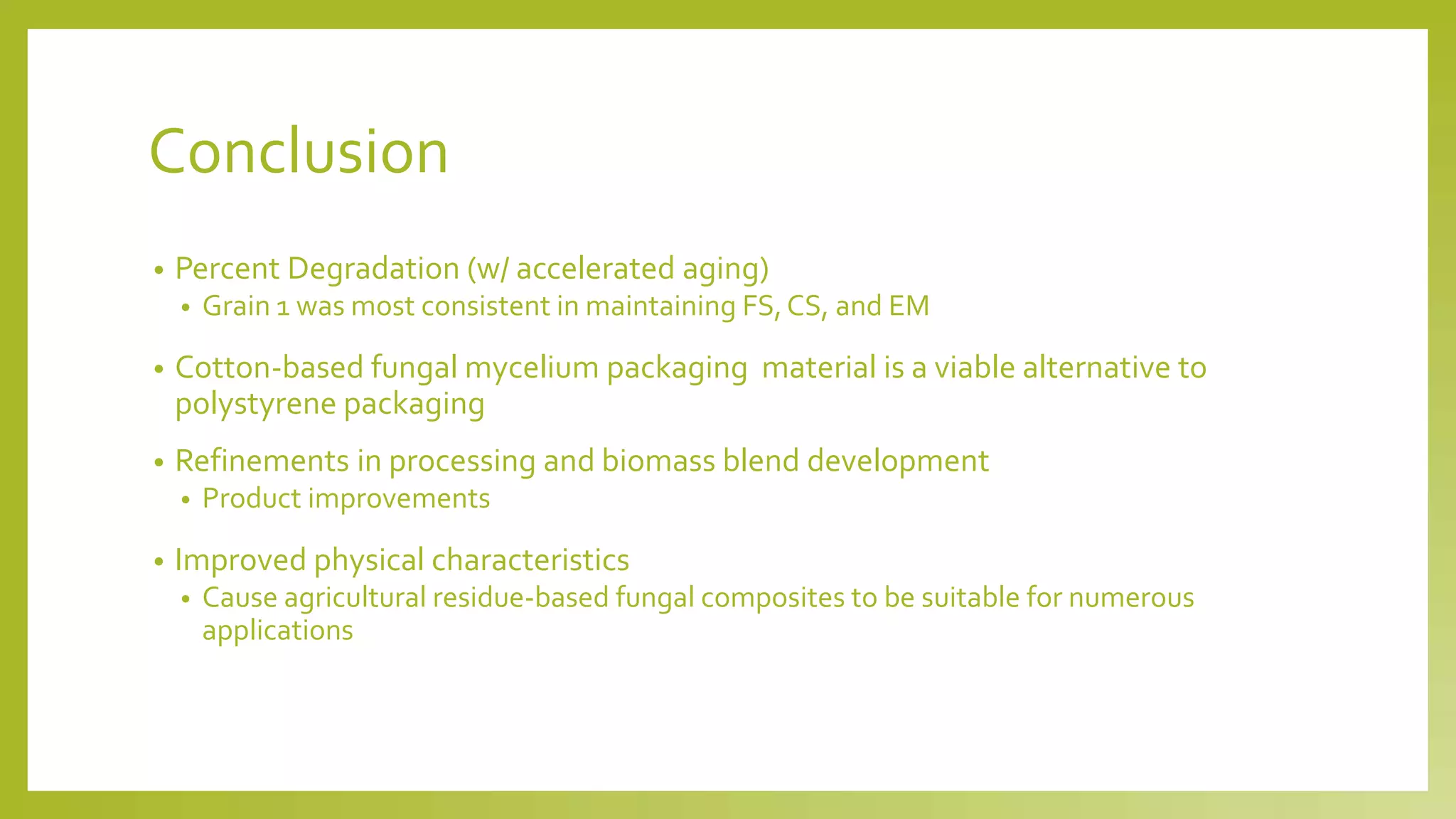 Conclusion

• Percent Degradation (w/ accelerated aging)
  • Grain 1 was most consistent in maintaining FS, CS, and EM

• Cotton-based fungal mycelium packaging material is a viable alternative to polystyrene packaging

• Refinements in processing and biomass blend development
  • Product improvements

• Improved physical characteristics
  • Cause agricultural residue-based fungal composites to be suitable for numerous applications